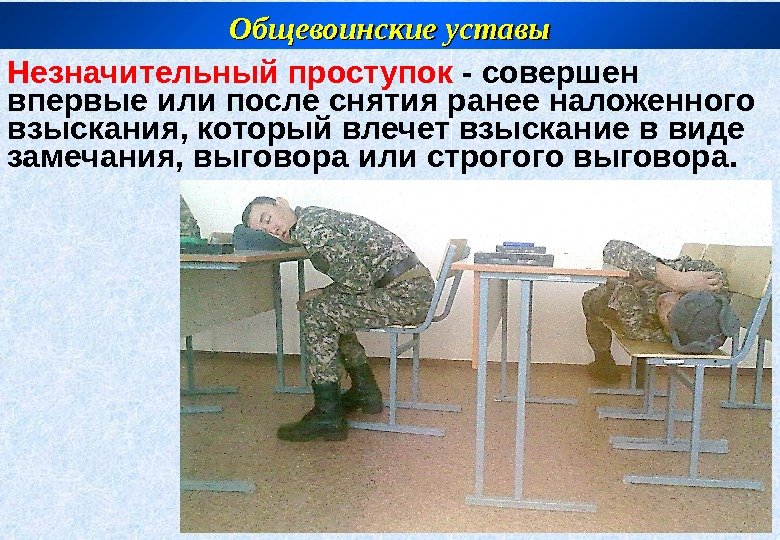 Общевоинские уставы

Незначительный проступок - совершен впервые или после снятия ранее наложенного взыскания, который влечет взыскание в виде замечания, выговора или строгого выговора.